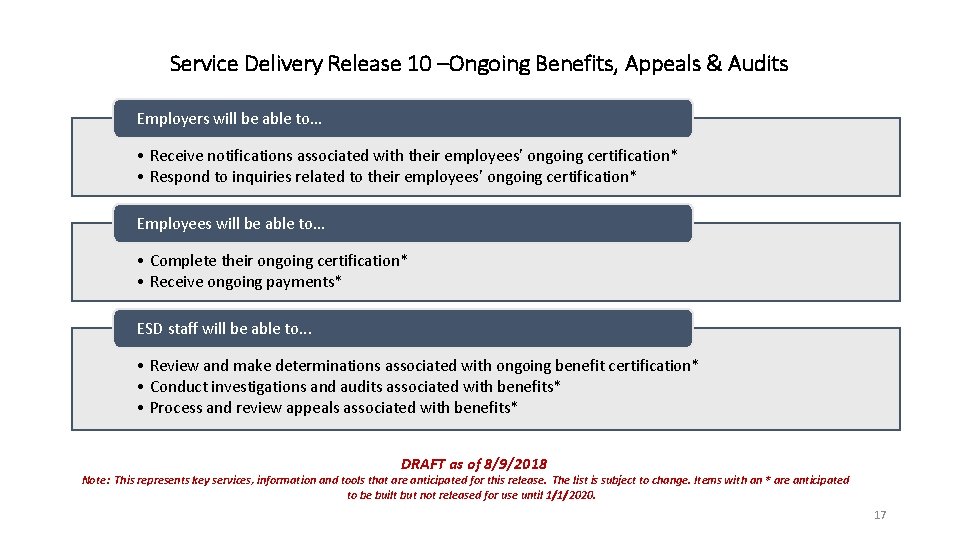 Service Delivery Release 10 –Ongoing Benefits, Appeals & Audits

Employers will be able to…

• Receive notifications associated with their employees' ongoing certification*
• Respond to inquiries related to their employees' ongoing certification*

Employees will be able to…

• Complete their ongoing certification*
• Receive ongoing payments*

ESD staff will be able to...

• Review and make determinations associated with ongoing benefit certification*
• Conduct investigations and audits associated with benefits*
• Process and review appeals associated with benefits*

DRAFT as of 8/9/2018

Note: This represents key services, information and tools that are anticipated for this release. The list is subject to change. Items with an * are anticipated to be built but not released for use until 1/1/2020.

17